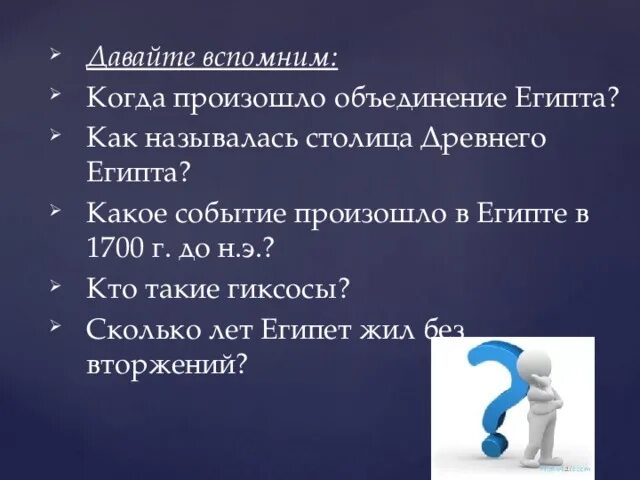 Давайте вспомним:

Когда произошло объединение Египта?

Как называлась столица Древнего Египта?

Какое событие произошло в Египте в 1700 г. до н.э.?

Кто такие гиксосы?

Сколько лет Египет жил без вторжений?